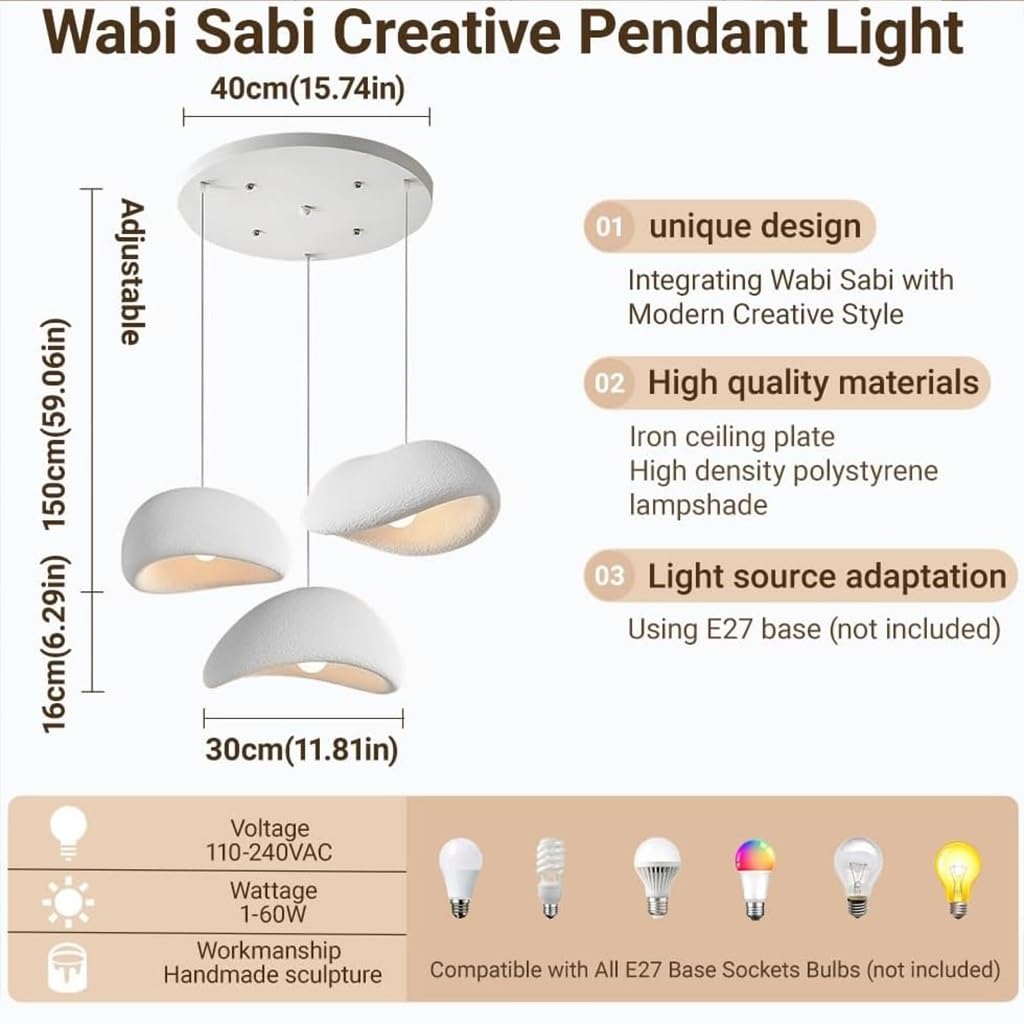 Wabi Sabi Creative Pendant Light

40cm(15.74in)

Adjustable

150cm(59.06in)

16cm(6.29in)

30cm(11.81in)

01 unique design

Integrating Wabi Sabi with Modern Creative Style

02 High quality materials

Iron ceiling plate
High density polystyrene lampshade

03 Light source adaptation

Using E27 base (not included)

Voltage
110-240VAC

Wattage
1-60W

Workmanship
Handmade sculpture

Compatible with All E27 Base Sockets Bulbs (not included)